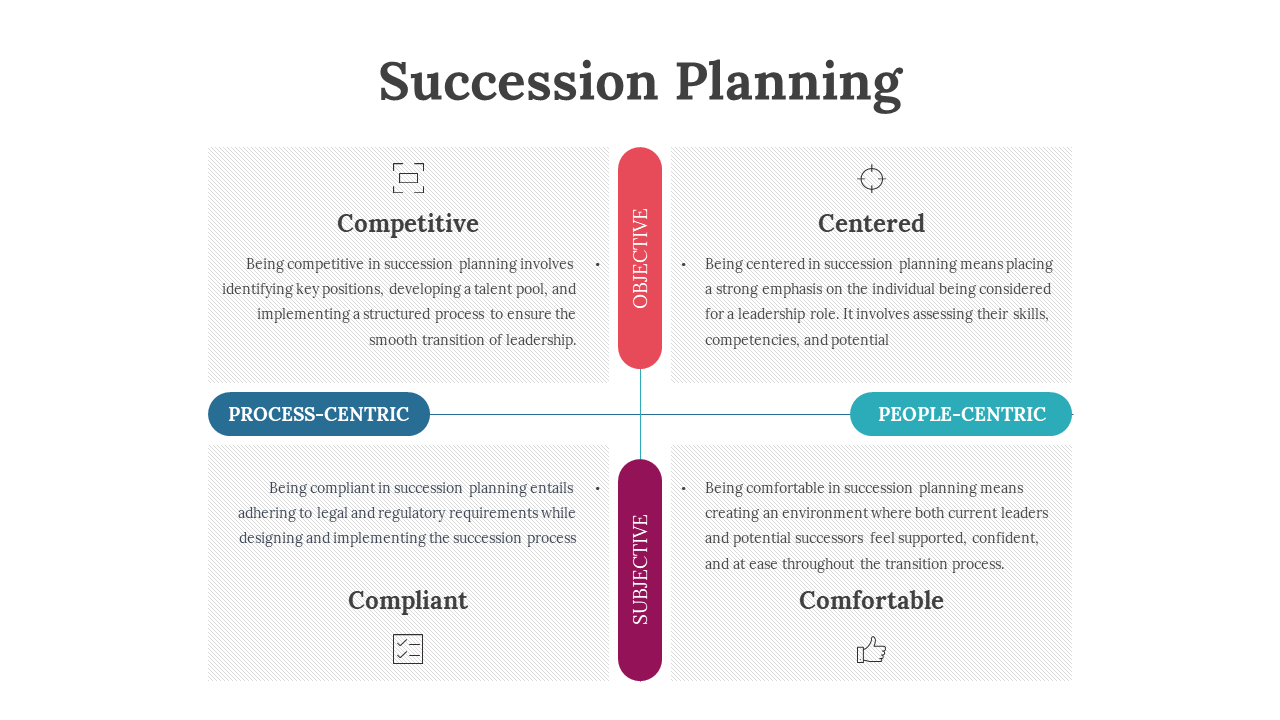 Succession Planning

Competitive

• Being competitive in succession planning involves identifying key positions, developing a talent pool, and implementing a structured process to ensure the smooth transition of leadership.

OBJECTIVE

Centered

• Being centered in succession planning means placing a strong emphasis on the individual being considered for a leadership role. It involves assessing their skills, competencies, and potential

PROCESS-CENTRIC

PEOPLE-CENTRIC

• Being compliant in succession planning entails adhering to legal and regulatory requirements while designing and implementing the succession process

Compliant

SUBJECTIVE

• Being comfortable in succession planning means creating an environment where both current leaders and potential successors feel supported, confident, and at ease throughout the transition process.

Comfortable